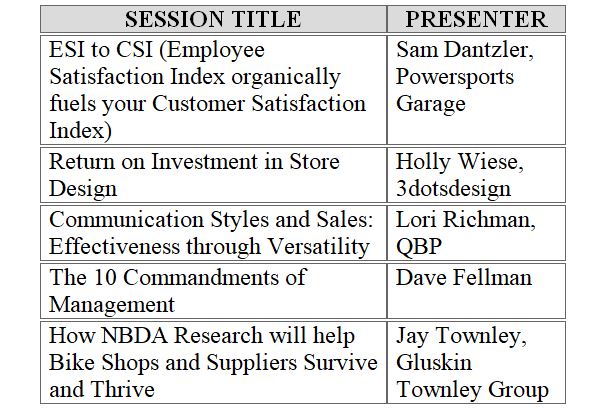 | SESSION TITLE | PRESENTER |
|---|---|
| ESI to CSI (Employee Satisfaction Index organically fuels your Customer Satisfaction Index) | Sam Dantzler, Powersports Garage |
| Return on Investment in Store Design | Holly Wiese, 3dotsdesign |
| Communication Styles and Sales: Effectiveness through Versatility | Lori Richman, QBP |
| The 10 Commandments of Management | Dave Fellman |
| How NBDA Research will help Bike Shops and Suppliers Survive and Thrive | Jay Townley, Gluskin Townley Group |